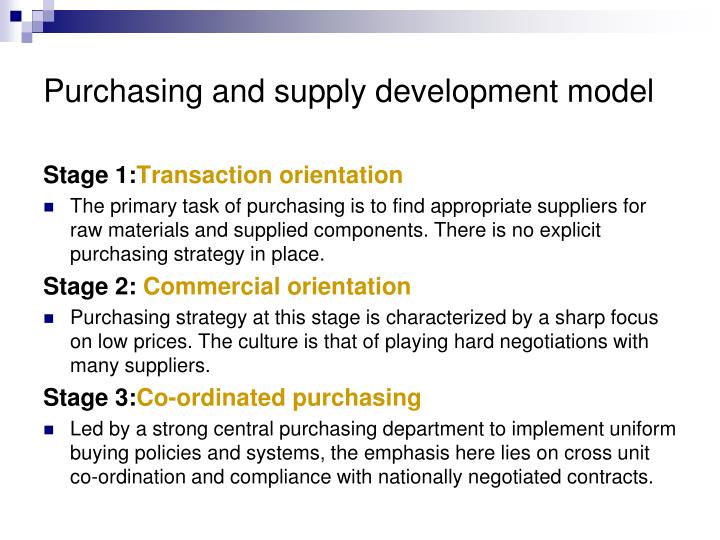 Purchasing and supply development model

Stage 1:Transaction orientation

The primary task of purchasing is to find appropriate suppliers for raw materials and supplied components. There is no explicit purchasing strategy in place.

Stage 2: Commercial orientation

Purchasing strategy at this stage is characterized by a sharp focus on low prices. The culture is that of playing hard negotiations with many suppliers.

Stage 3:Co-ordinated purchasing

Led by a strong central purchasing department to implement uniform buying policies and systems, the emphasis here lies on cross unit co-ordination and compliance with nationally negotiated contracts.